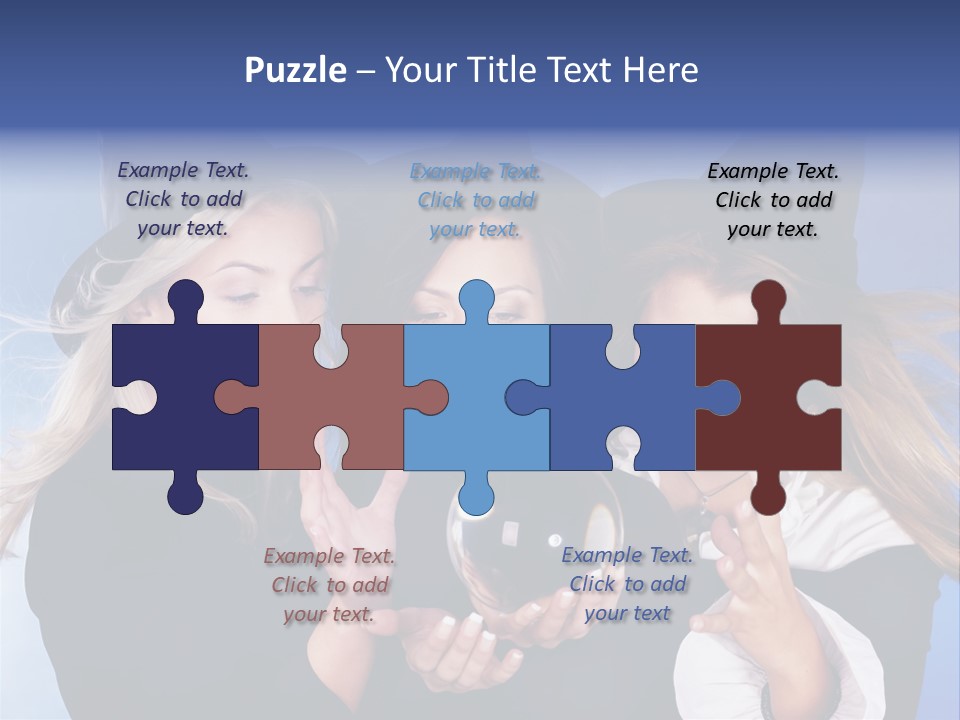 Puzzle – Your Title Text Here

Example Text. Click to add your text.

Example Text. Click to add your text.

Example Text. Click to add your text.

Example Text. Click to add your text.

Example Text. Click to add your text